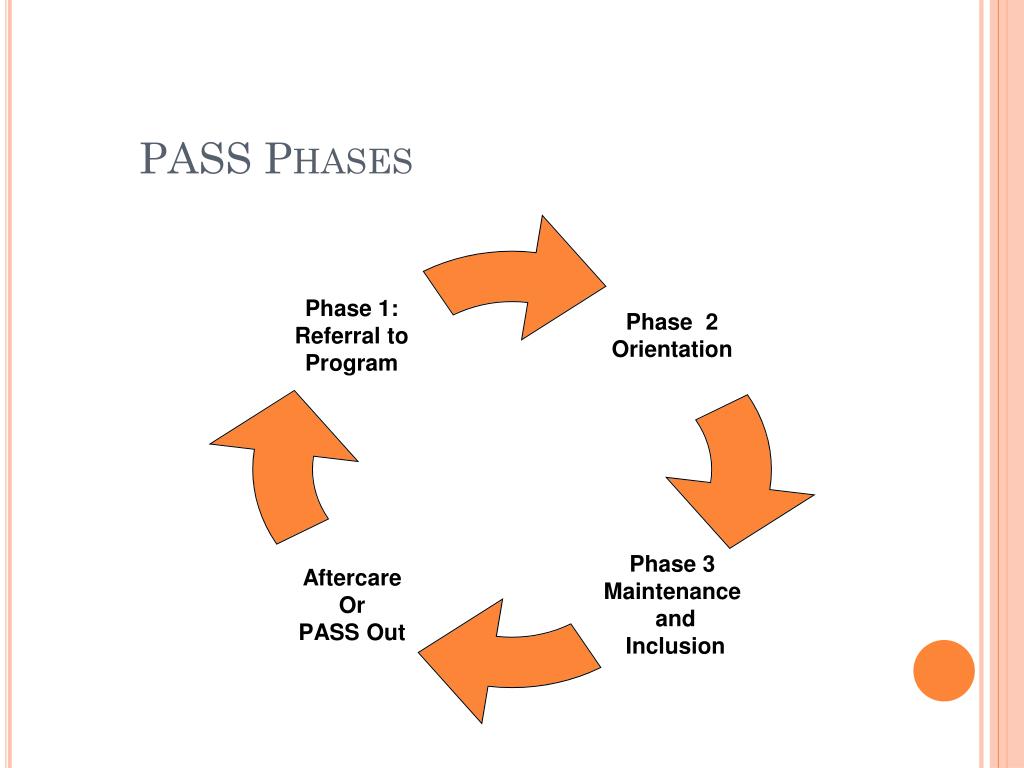 PASS PHASES

Phase 1:
Referral to
Program

Phase 2
Orientation

Phase 3
Maintenance
and
Inclusion

Aftercare
Or
PASS Out